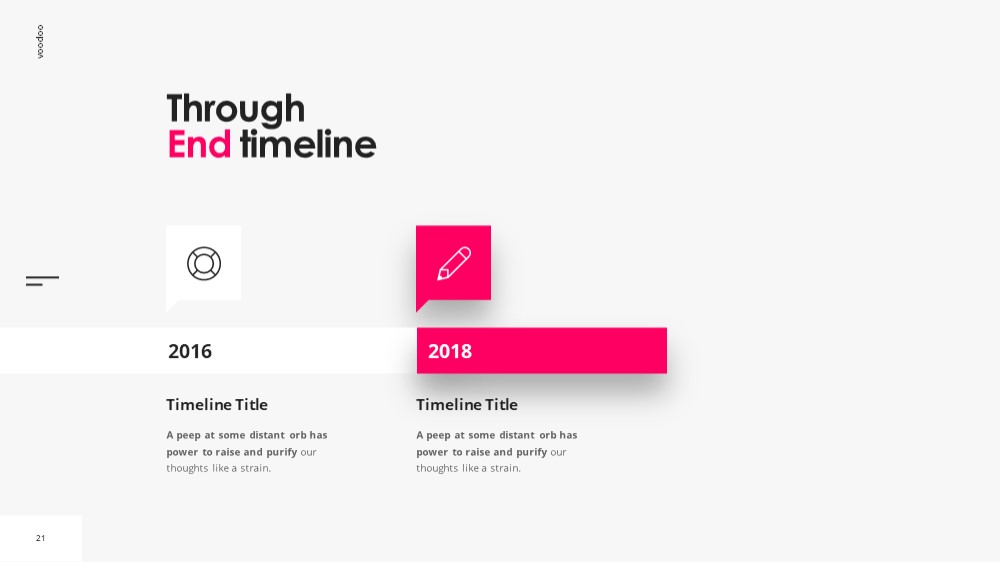 voodoo

Through
End timeline

2016

Timeline Title

A peep at some distant orb has power to raise and purify our thoughts like a strain.

2018

Timeline Title

A peep at some distant orb has power to raise and purify our thoughts like a strain.

21